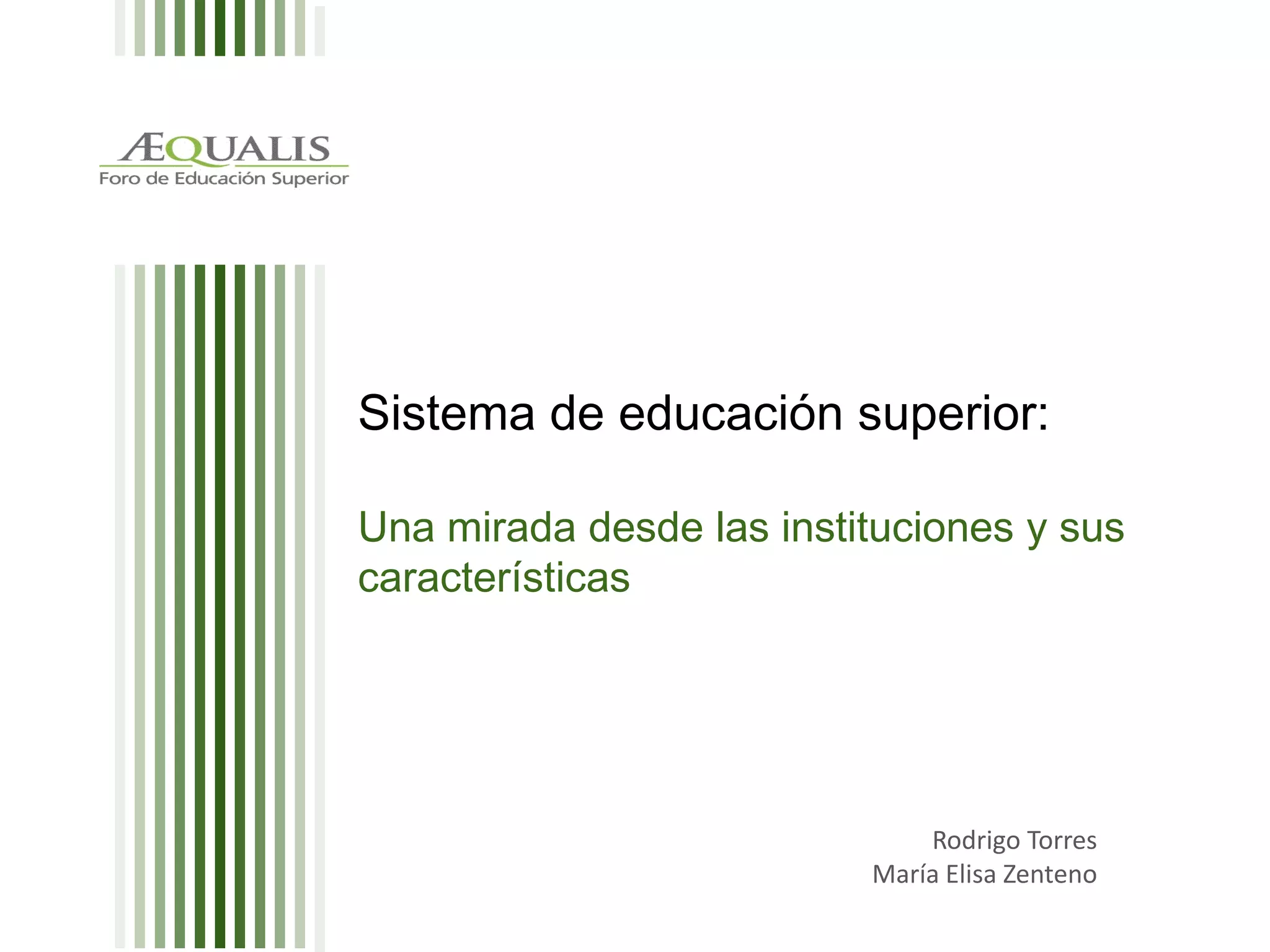 ÆQUALIS
Foro de Educación Superior

Sistema de educación superior:

Una mirada desde las instituciones y sus características

Rodrigo Torres
María Elisa Zenteno